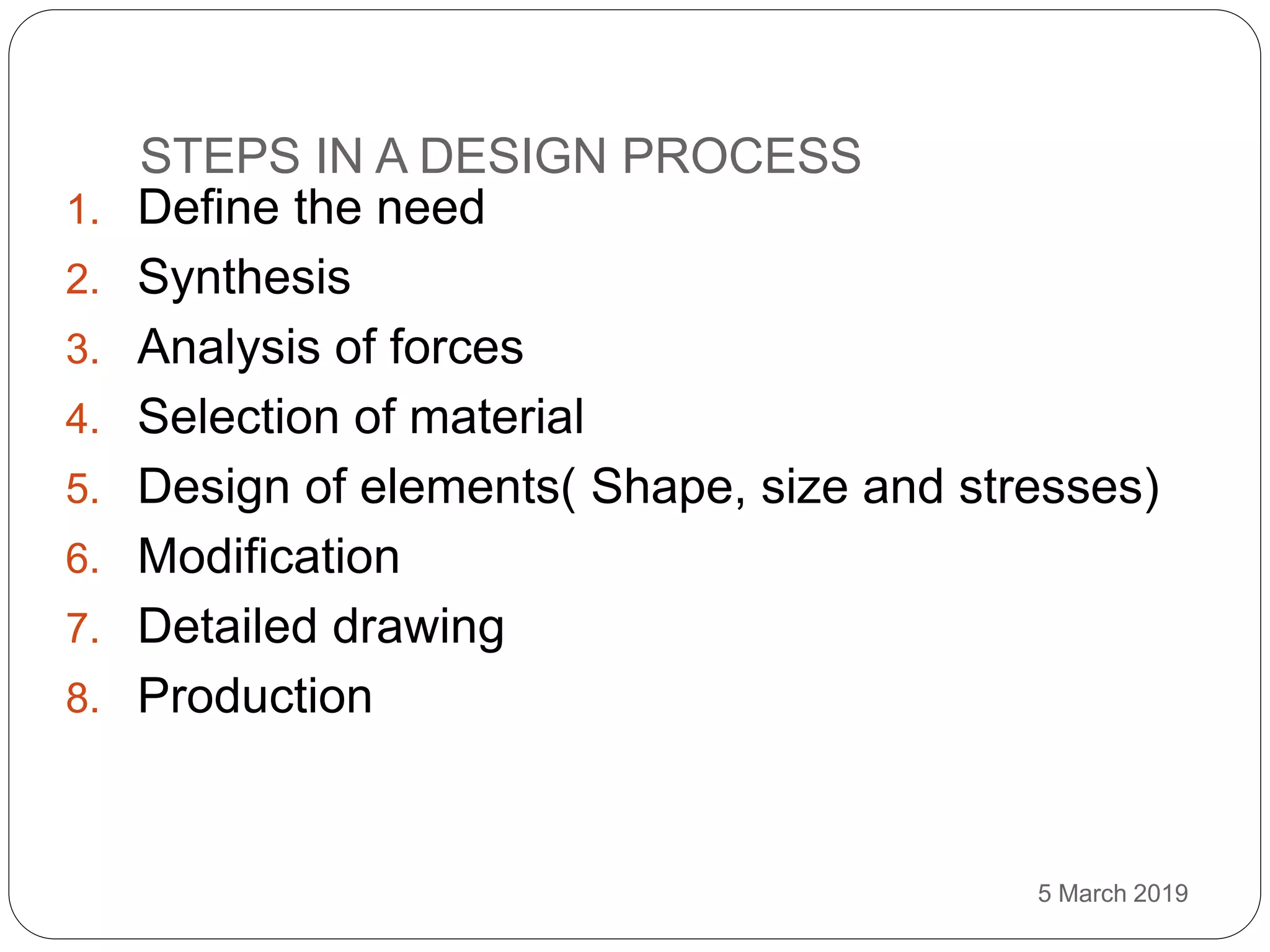 STEPS IN A DESIGN PROCESS

1. Define the need
2. Synthesis
3. Analysis of forces
4. Selection of material
5. Design of elements( Shape, size and stresses)
6. Modification
7. Detailed drawing
8. Production

5 March 2019